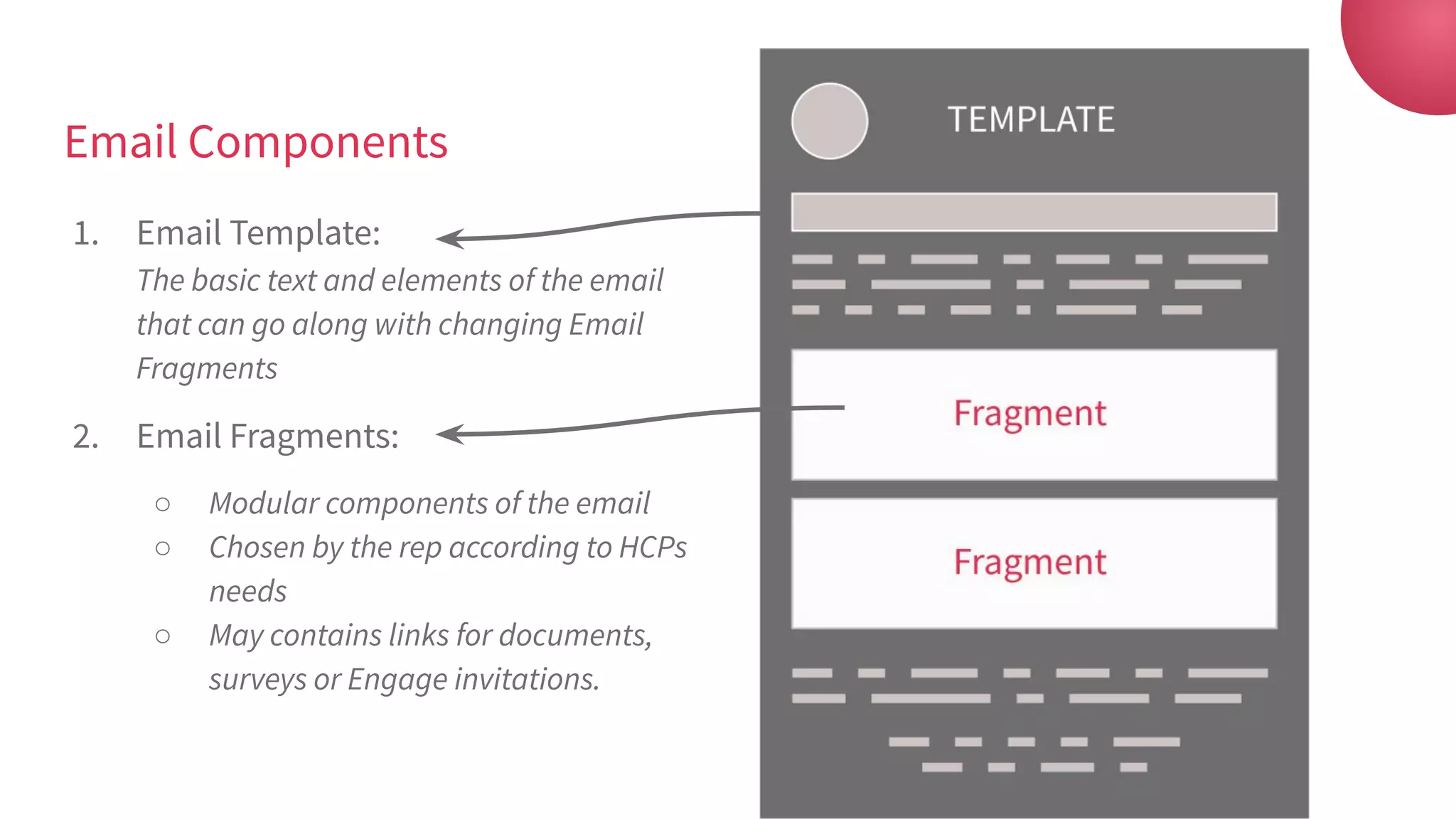 Email Components

1. Email Template:
The basic text and elements of the email that can go along with changing Email Fragments

2. Email Fragments:

○ Modular components of the email
○ Chosen by the rep according to HCPs needs
○ May contains links for documents, surveys or Engage invitations.

TEMPLATE

Fragment

Fragment